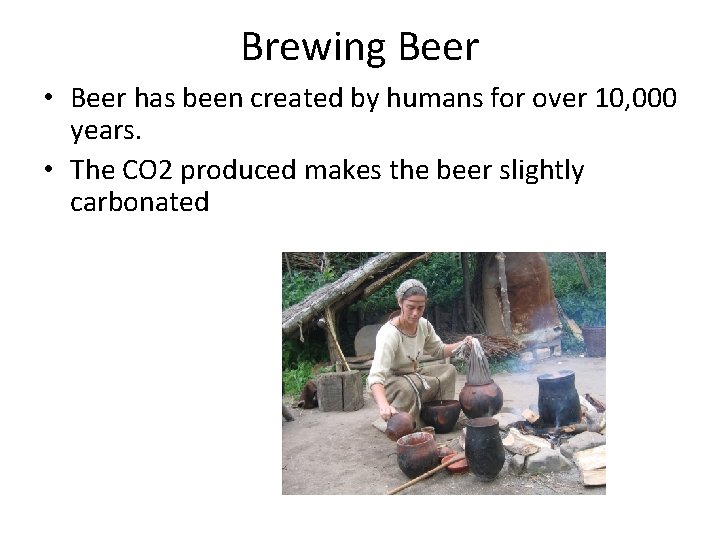 Brewing Beer

• Beer has been created by humans for over 10,000 years.

• The CO2 produced makes the beer slightly carbonated